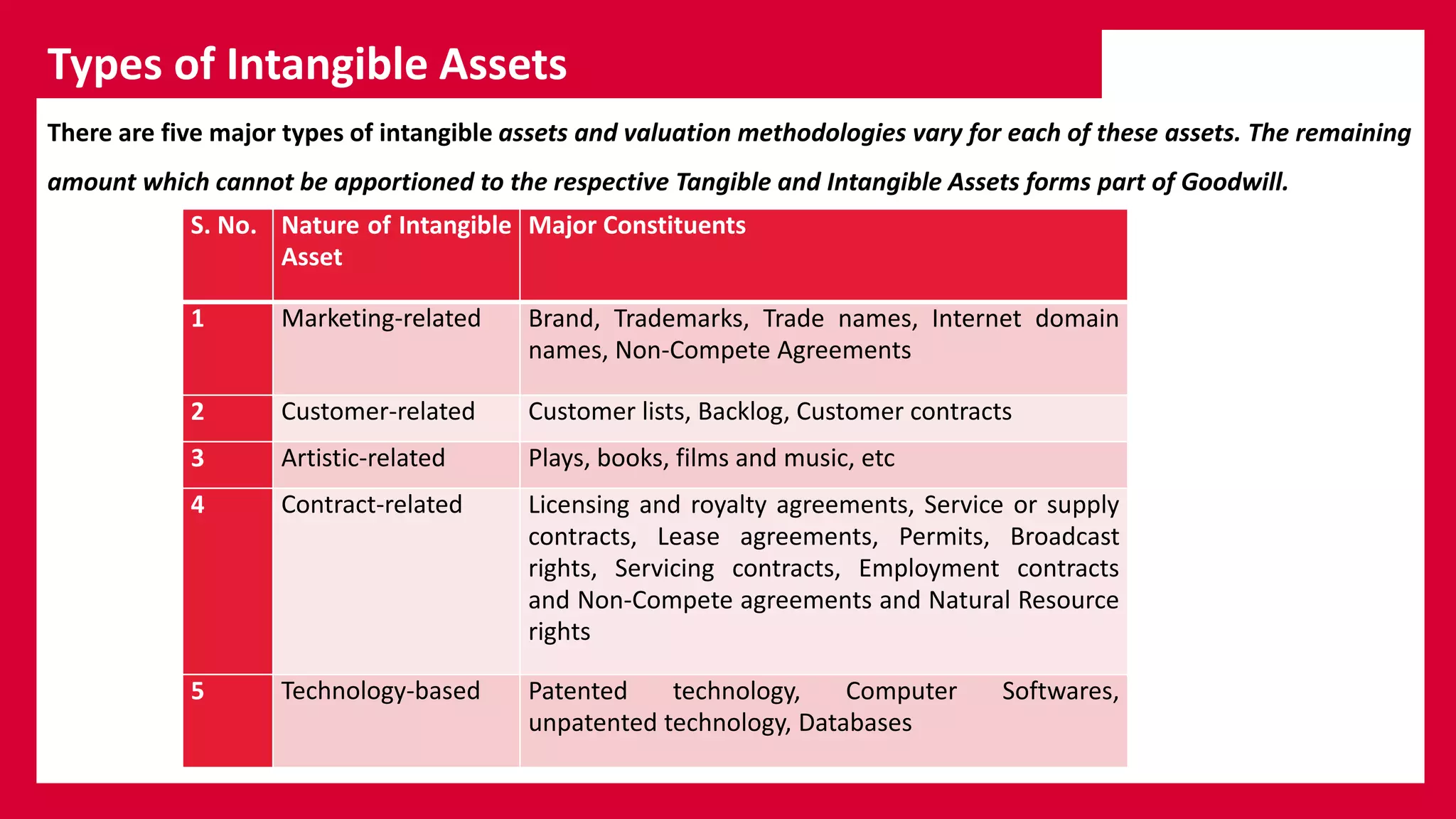 Types of Intangible Assets

There are five major types of intangible assets and valuation methodologies vary for each of these assets. The remaining amount which cannot be apportioned to the respective Tangible and Intangible Assets forms part of Goodwill.

| S. No. | Nature of Intangible Asset | Major Constituents |
|---|---|---|
| 1 | Marketing-related | Brand, Trademarks, Trade names, Internet domain names, Non-Compete Agreements |
| 2 | Customer-related | Customer lists, Backlog, Customer contracts |
| 3 | Artistic-related | Plays, books, films and music, etc |
| 4 | Contract-related | Licensing and royalty agreements, Service or supply contracts, Lease agreements, Permits, Broadcast rights, Servicing contracts, Employment contracts and Non-Compete agreements and Natural Resource rights |
| 5 | Technology-based | Patented technology, Computer Softwares, unpatented technology, Databases |